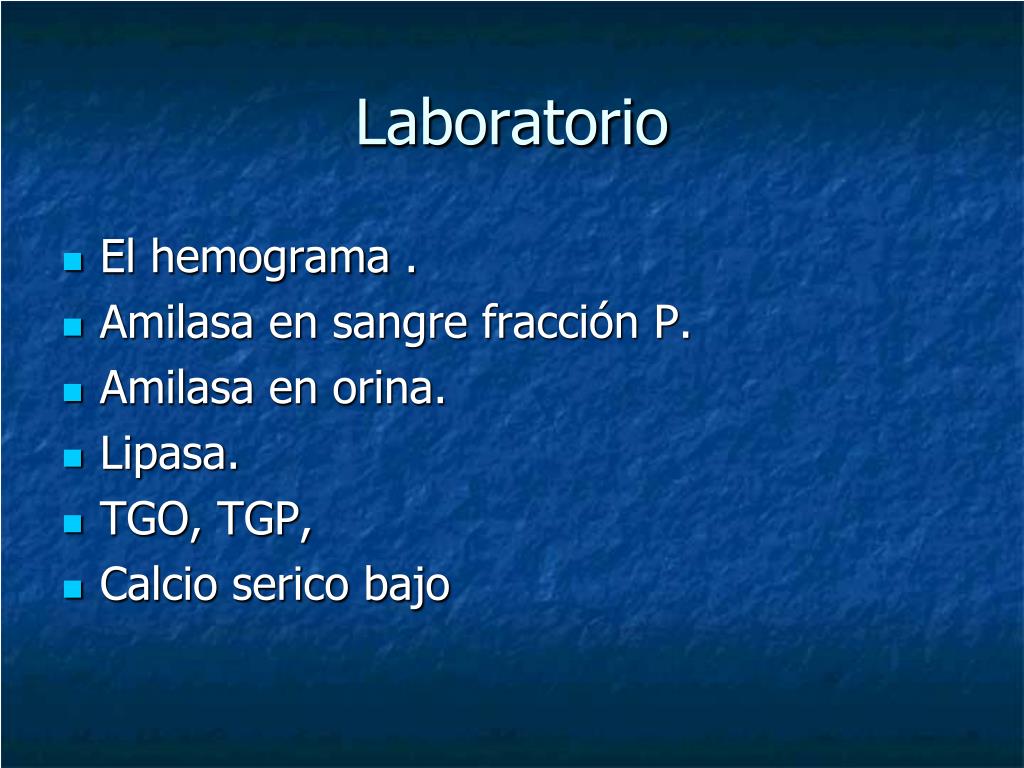 Laboratorio

- El hemograma .
- Amilasa en sangre fracción P.
- Amilasa en orina.
- Lipasa.
- TGO, TGP,
- Calcio serico bajo